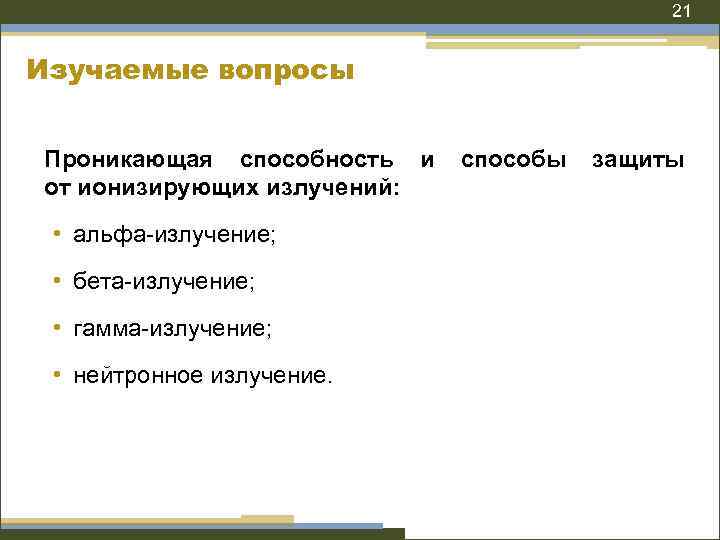 21

Изучаемые вопросы

Проникающая способность и способы защиты от ионизирующих излучений:

• альфа-излучение;

• бета-излучение;

• гамма-излучение;

• нейтронное излучение.